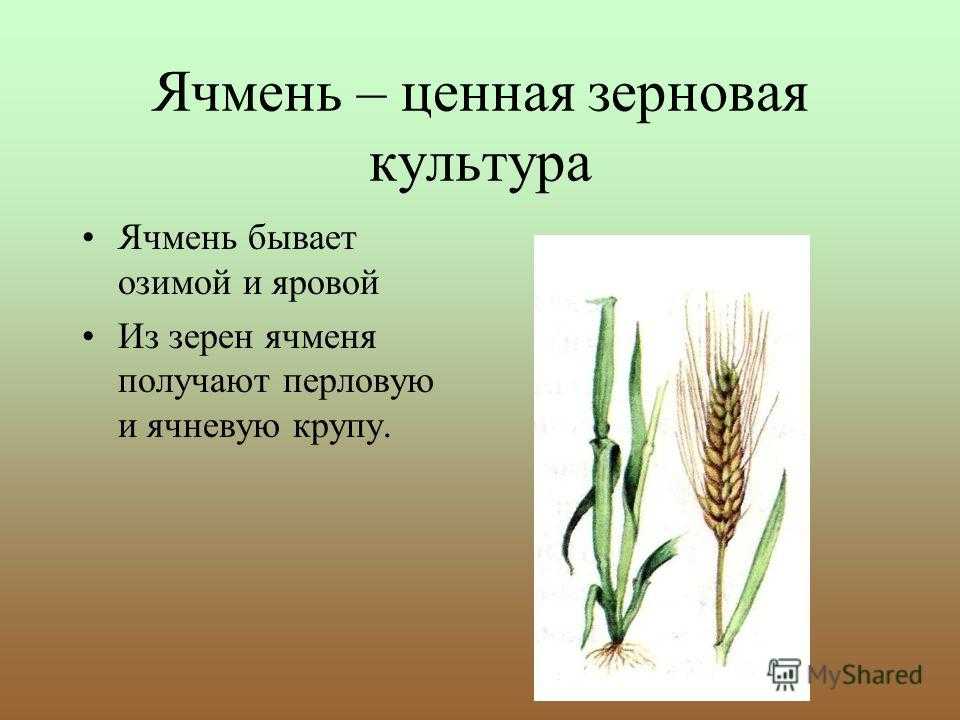 Ячмень – ценная зерновая культура

• Ячмень бывает озимой и яровой

• Из зерен ячменя получают перловую и ячневую крупу.

MyShared